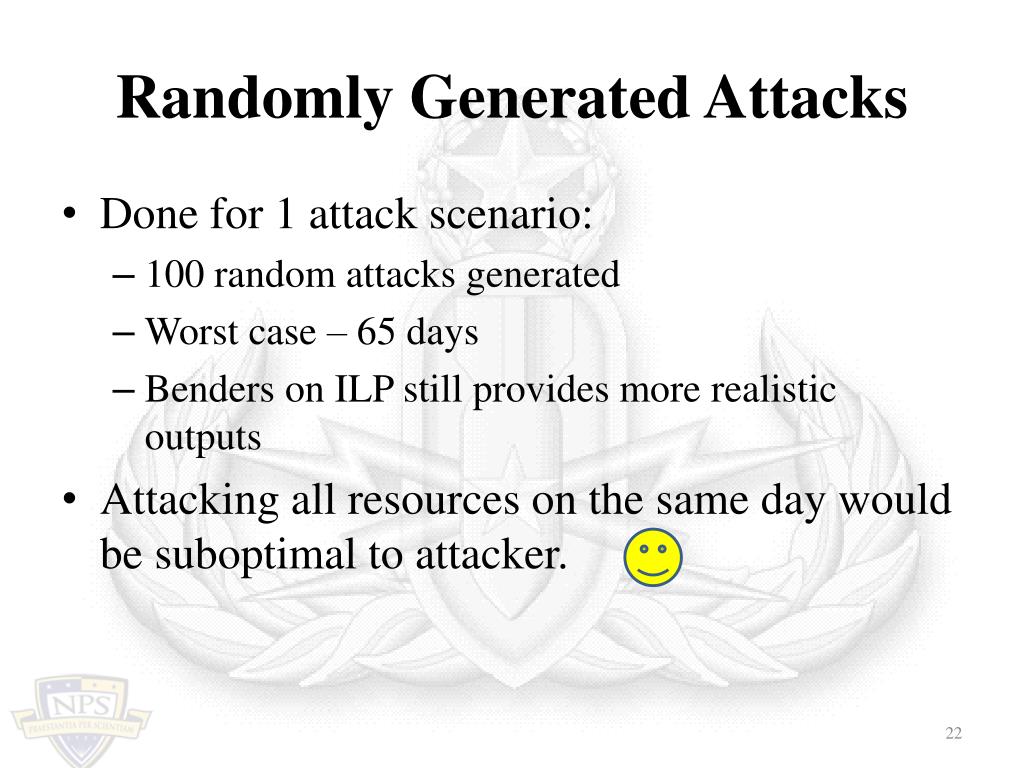 Randomly Generated Attacks

• Done for 1 attack scenario:
– 100 random attacks generated
– Worst case – 65 days
– Benders on ILP still provides more realistic outputs

• Attacking all resources on the same day would be suboptimal to attacker.

NPS
PRAESTANTIA PER SCIENTIAM

22